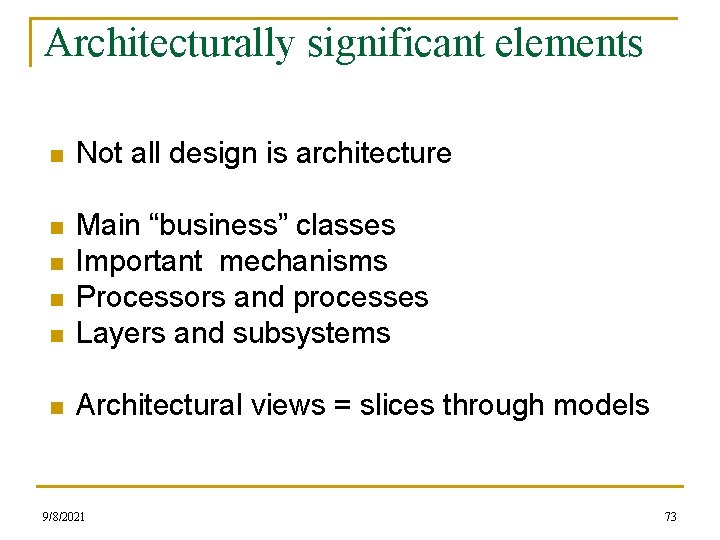 Architecturally significant elements

- Not all design is architecture

- Main “business” classes
- Important mechanisms
- Processors and processes
- Layers and subsystems

- Architectural views = slices through models

9/8/2021

73